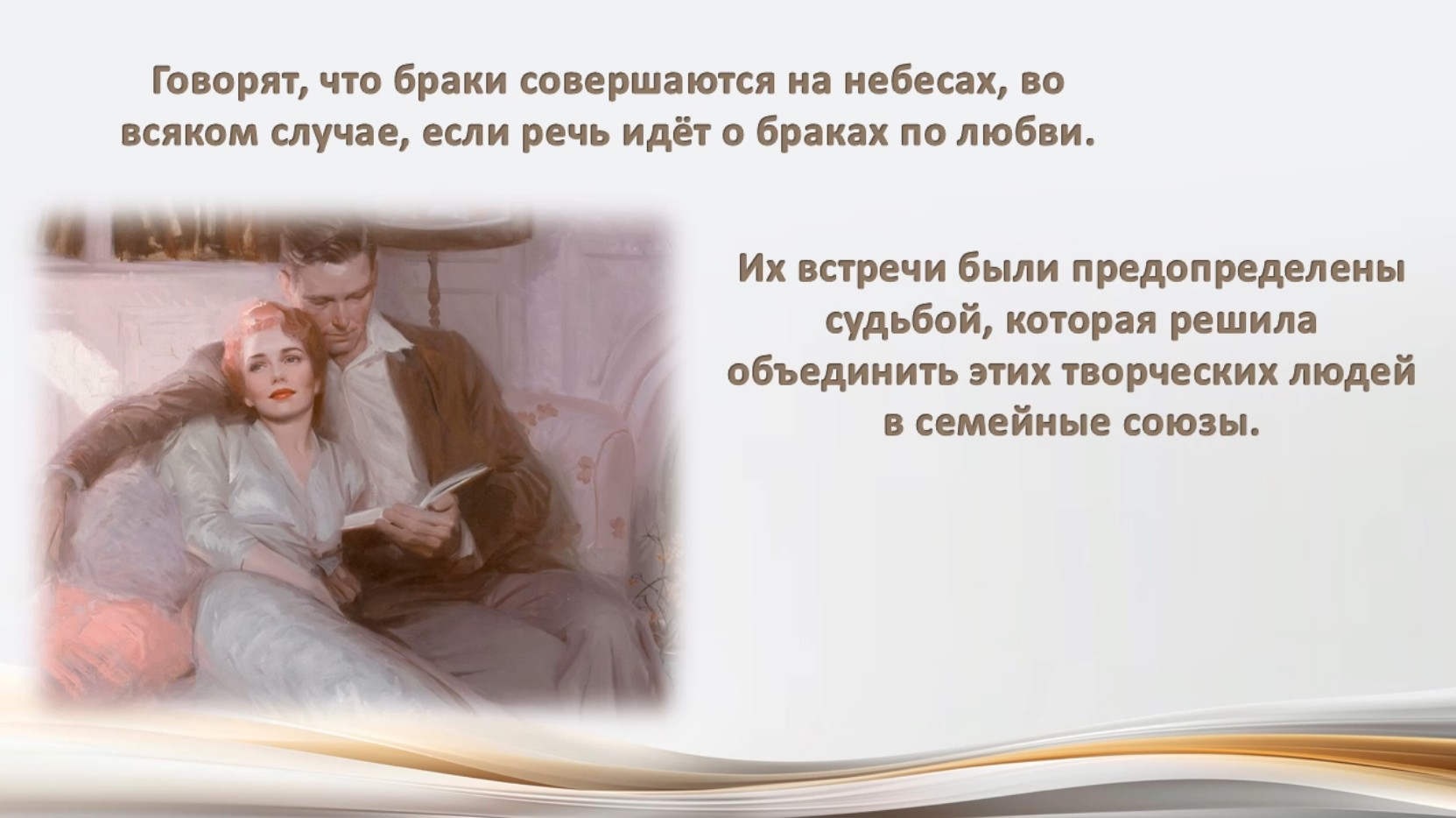 Говорят, что браки совершаются на небесах, во всяком случае, если речь идёт о браках по любви.

Их встречи были предопределены судьбой, которая решила объединить этих творческих людей в семейные союзы.